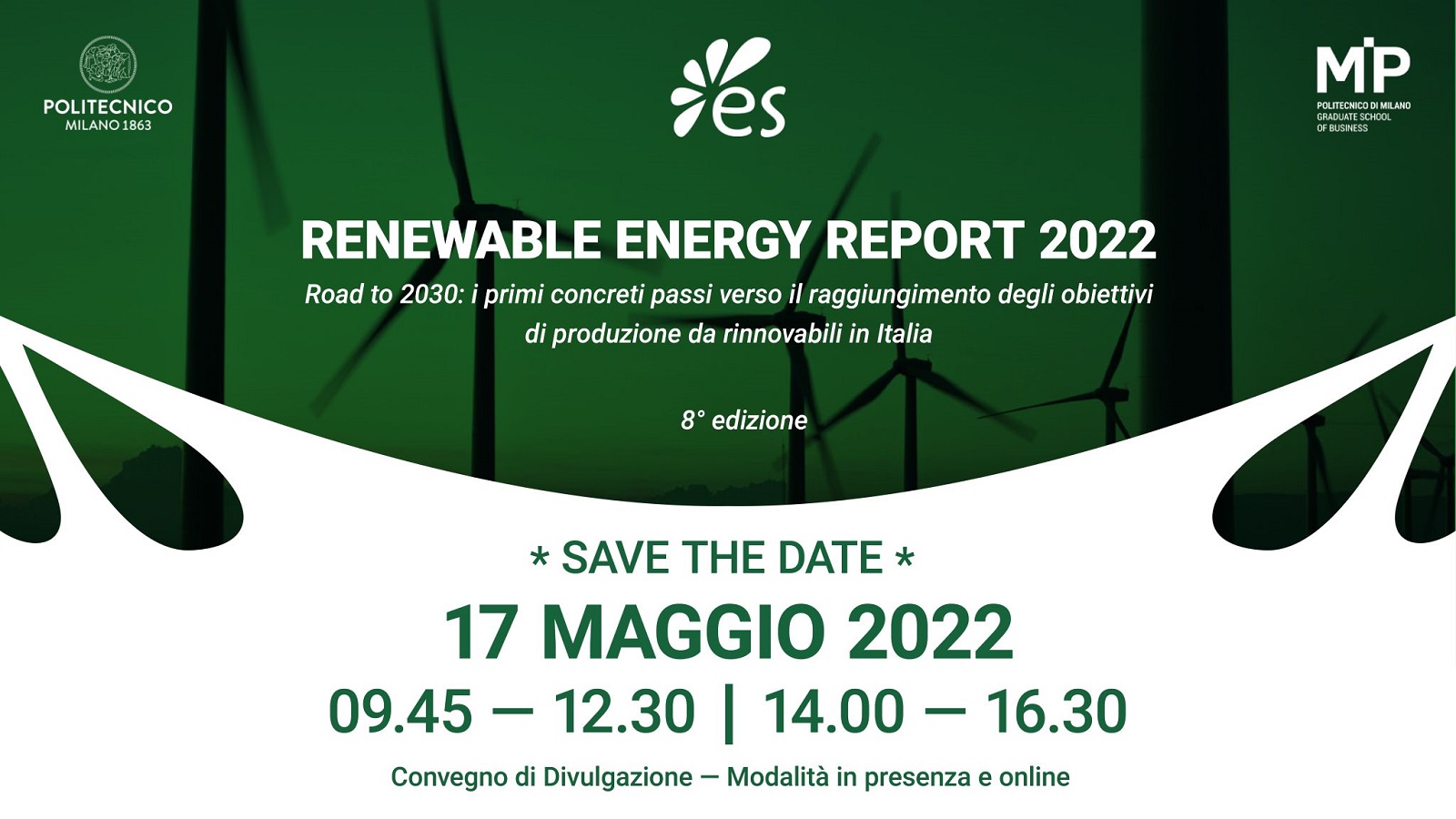 POLITECNICO
MILANO 1863

es

MIP
POLITECNICO DI MILANO
GRADUATE SCHOOL
OF BUSINESS

RENEWABLE ENERGY REPORT 2022

Road to 2030: i primi concreti passi verso il raggiungimento degli obiettivi di produzione da rinnovabili in Italia

8° edizione

* SAVE THE DATE *

17 MAGGIO 2022

09.45 — 12.30 | 14.00 — 16.30

Convegno di Divulgazione — Modalità in presenza e online